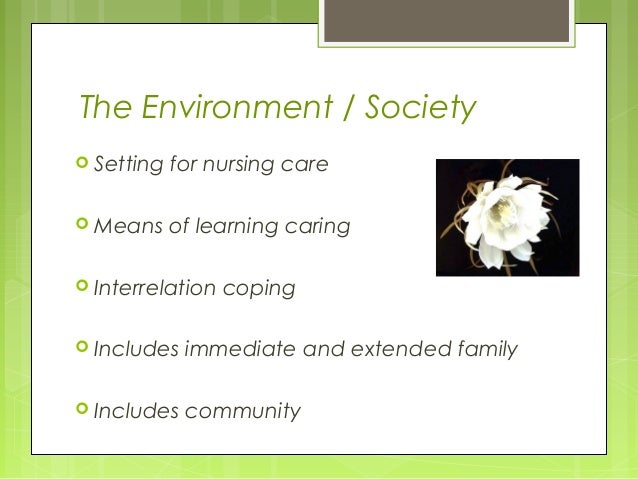 The Environment / Society

Setting for nursing care

Means of learning caring

Interrelation coping

Includes immediate and extended family

Includes community